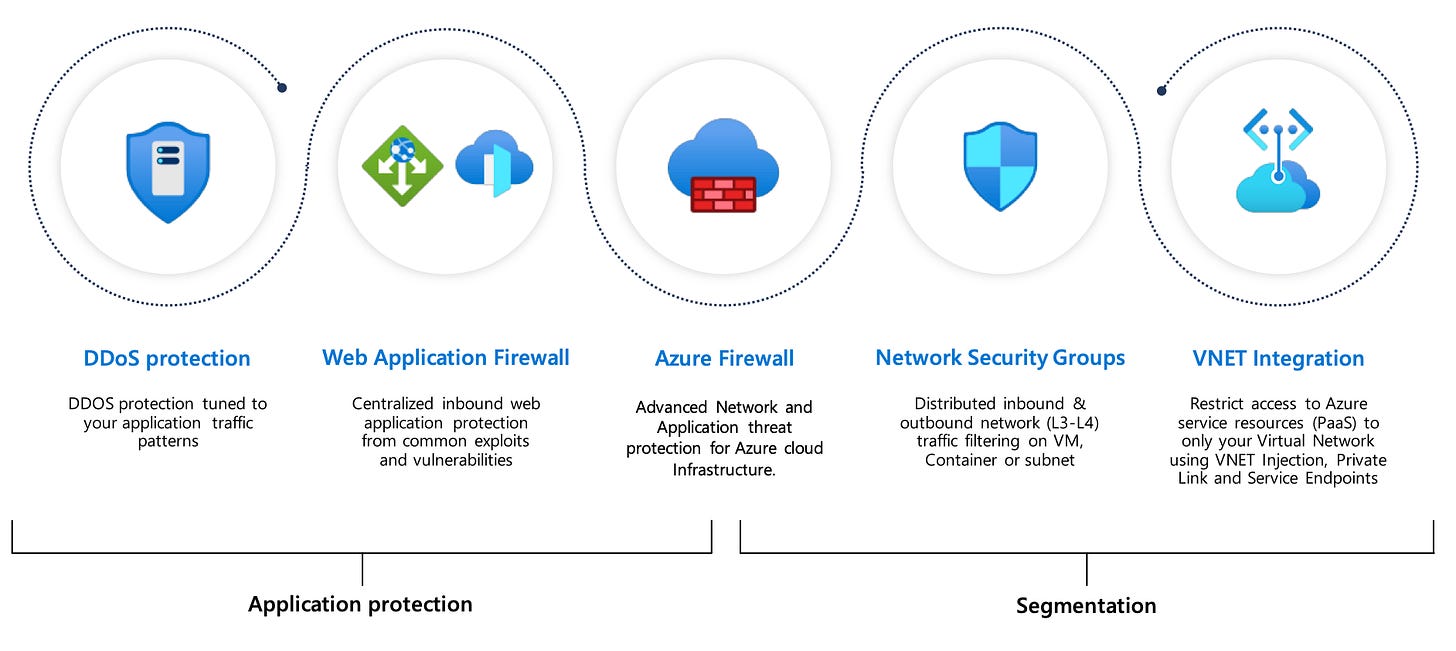 DDoS protection

DDOS protection tuned to your application traffic patterns

Web Application Firewall

Centralized inbound web application protection from common exploits and vulnerabilities

Azure Firewall

Advanced Network and Application threat protection for Azure cloud Infrastructure.

Network Security Groups

Distributed inbound & outbound network (L3-L4) traffic filtering on VM, Container or subnet

VNET Integration

Restrict access to Azure service resources (PaaS) to only your Virtual Network using VNET Injection, Private Link and Service Endpoints

Application protection

Segmentation